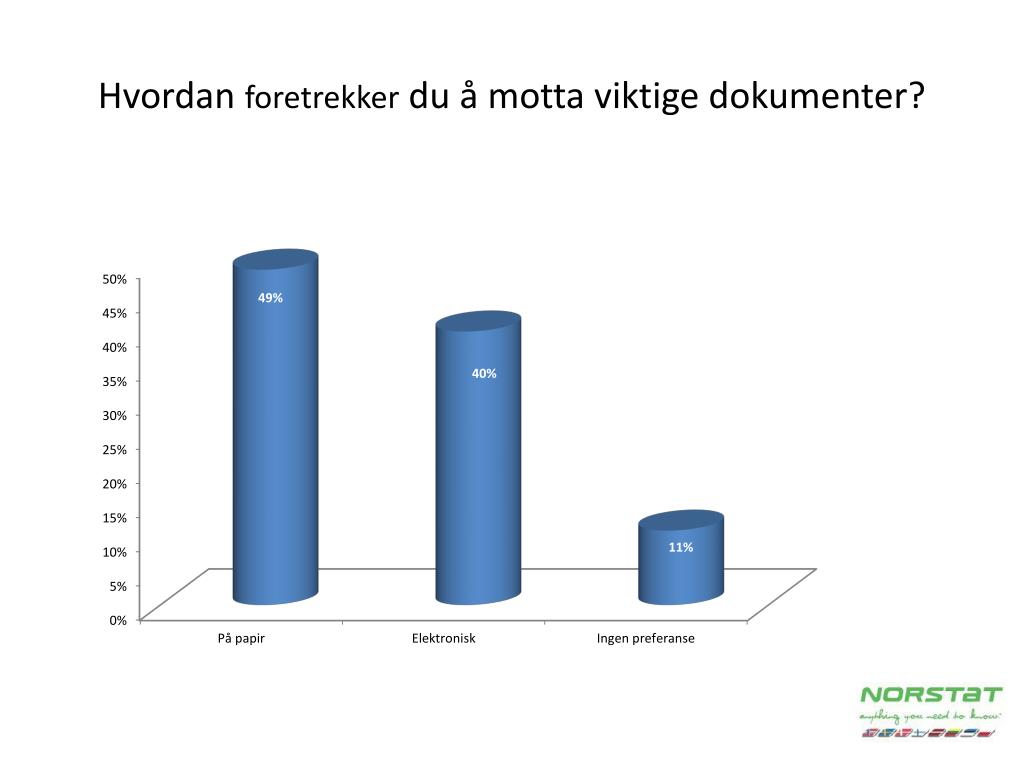 Hvordan foretrekker du å motta viktige dokumenter?

50%
45%
40%
35%
30%
25%
20%
15%
10%
5%
0%

49%
40%
11%

På papir
Elektronisk
Ingen preferanse

NORSTAT
anything you need to know